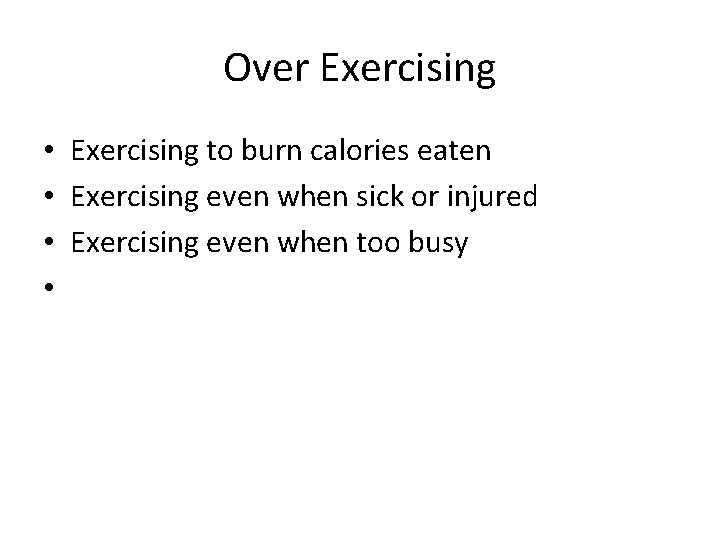 Over Exercising

• Exercising to burn calories eaten
• Exercising even when sick or injured
• Exercising even when too busy
•